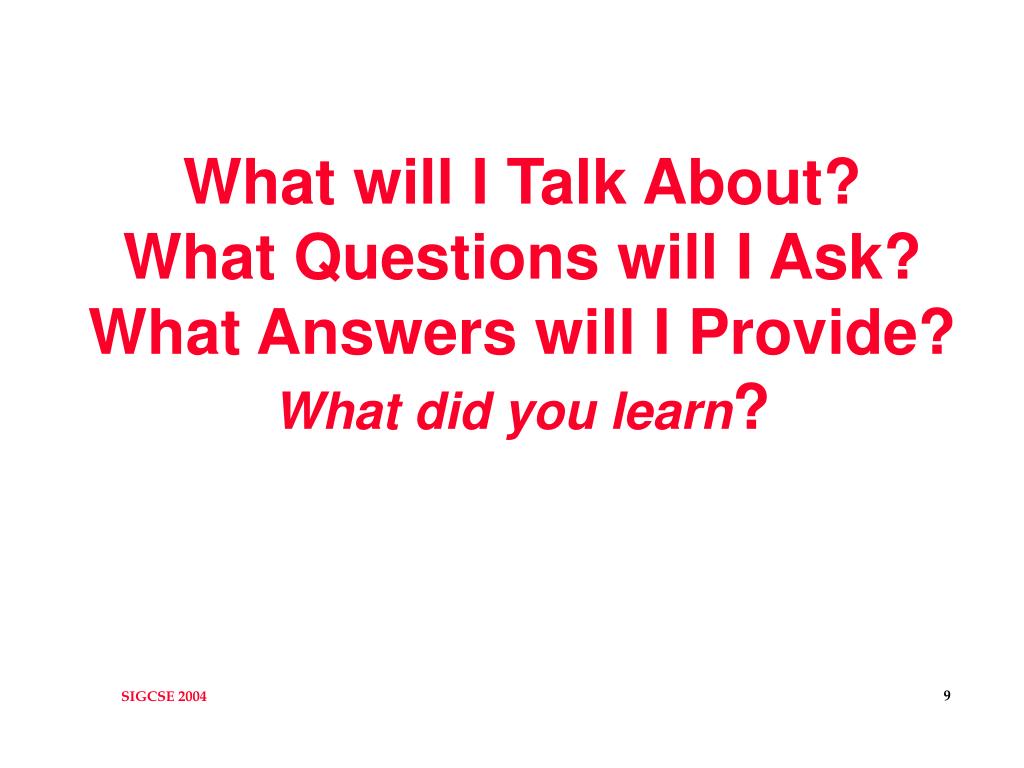 What will I Talk About?
What Questions will I Ask?
What Answers will I Provide?
What did you learn?

SIGCSE 2004

9